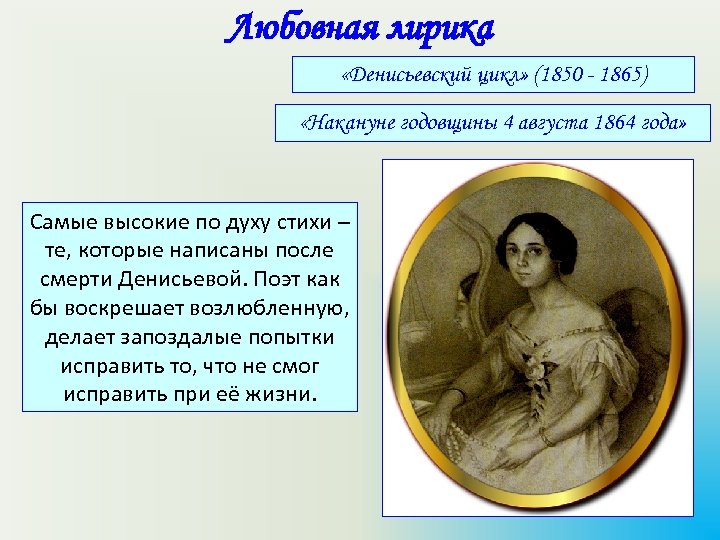 Любовная лирика

«Денисьевский цикл» (1850 - 1865)

«Накануне годовщины 4 августа 1864 года»

Самые высокие по духу стихи – те, которые написаны после смерти Денисьевой. Поэт как бы воскрешает возлюбленную, делает запоздалые попытки исправить то, что не смог исправить при её жизни.